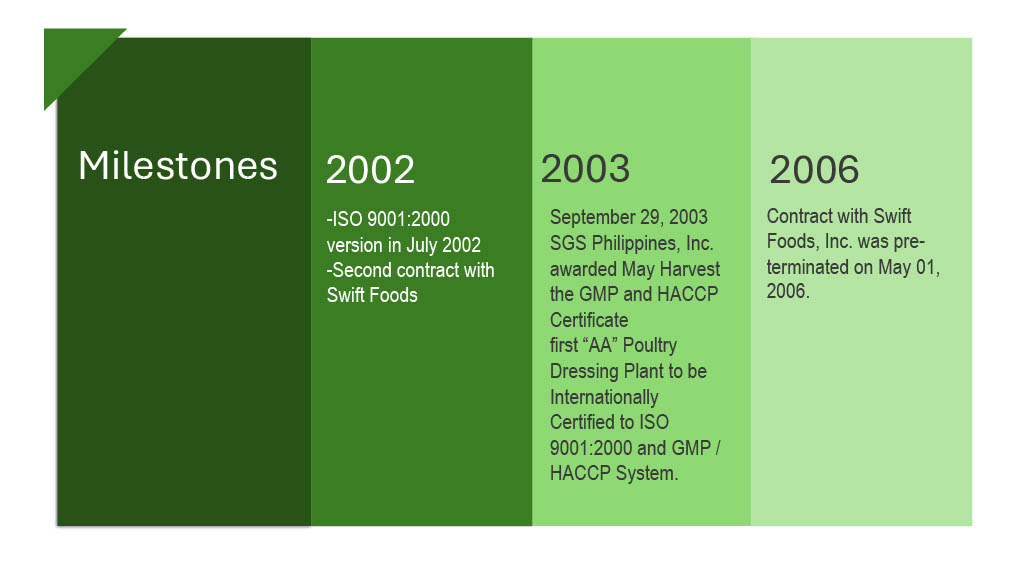 Milestones

2002

-ISO 9001:2000 version in July 2002
-Second contract with Swift Foods

2003

September 29, 2003
SGS Philippines, Inc. awarded May Harvest the GMP and HACCP Certificate
first “AA” Poultry Dressing Plant to be Internationally Certified to ISO 9001:2000 and GMP / HACCP System.

2006

Contract with Swift Foods, Inc. was pre-terminated on May 01, 2006.